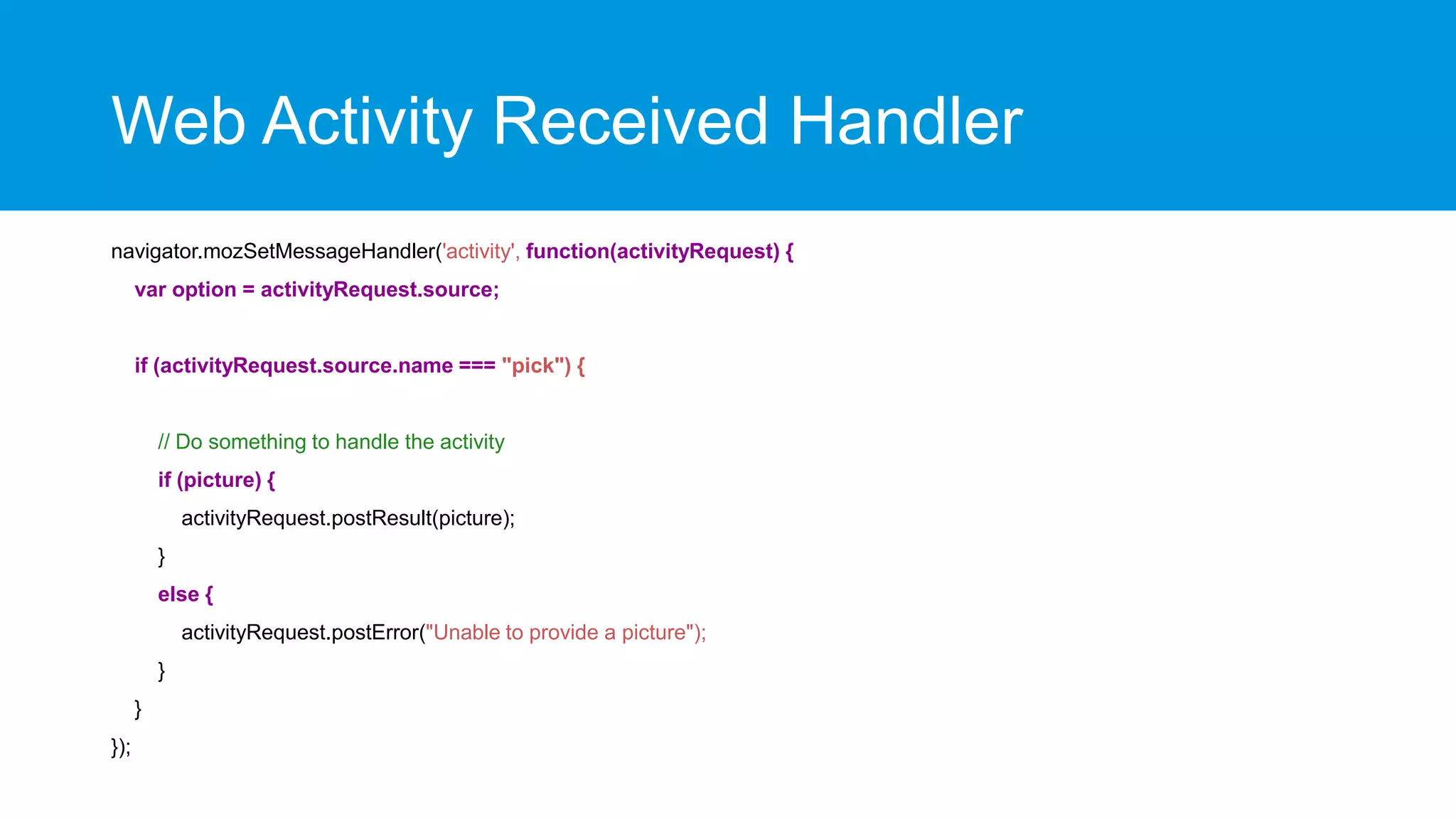 Web Activity Received Handler

navigator.mozSetMessageHandler('activity', function(activityRequest) {
    var option = activityRequest.source;

    if (activityRequest.source.name === "pick") {

        // Do something to handle the activity
        if (picture) {
            activityRequest.postResult(picture);
        }
        else {
            activityRequest.postError("Unable to provide a picture");
        }
    }
});